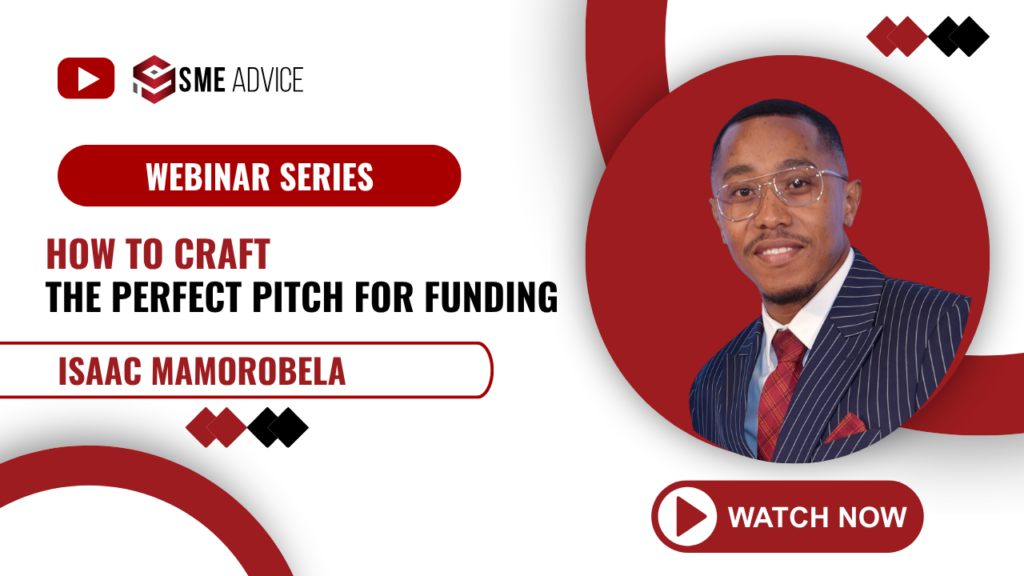 SME ADVICE

WEBINAR SERIES

HOW TO CRAFT
THE PERFECT PITCH FOR FUNDING

ISAAC MAMOROBELA

WATCH NOW